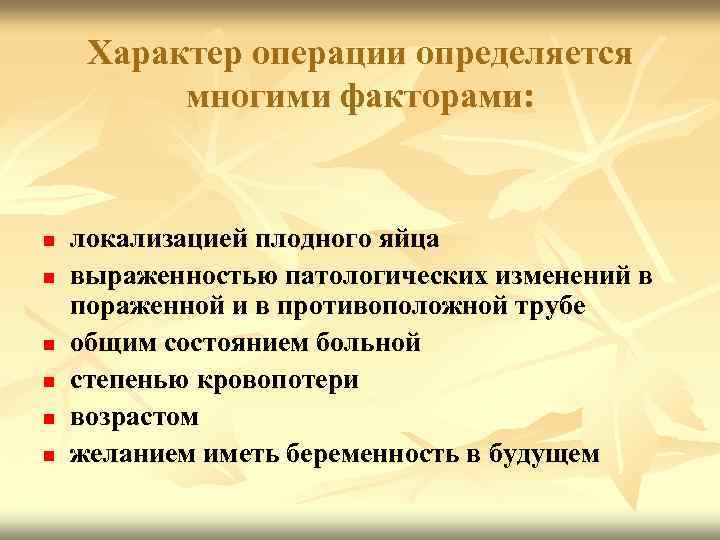 Характер операции определяется многими факторами:

- локализацией плодного яйца
- выраженностью патологических изменений в пораженной и в противоположной трубе
- общим состоянием больной
- степенью кровопотери
- возрастом
- желанием иметь беременность в будущем